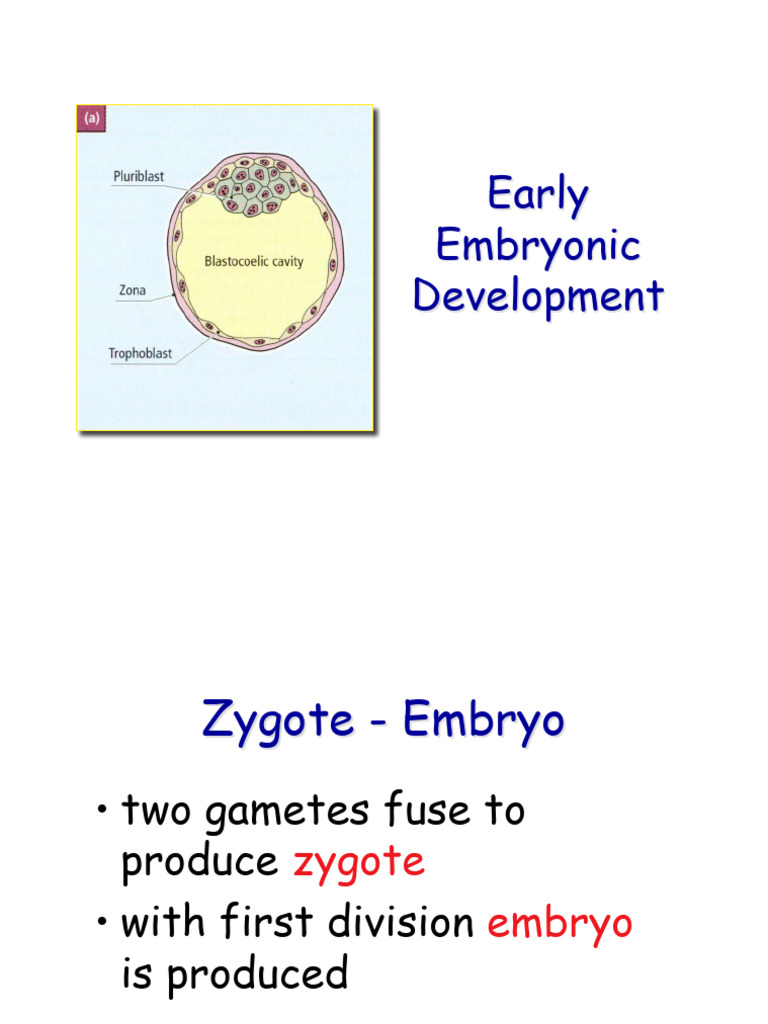 (a)

Pluriblast

Blastocoelic cavity

Zona

Trophoblast

Early Embryonic Development

Zygote - Embryo

• two gametes fuse to produce zygote
• with first division embryo is produced